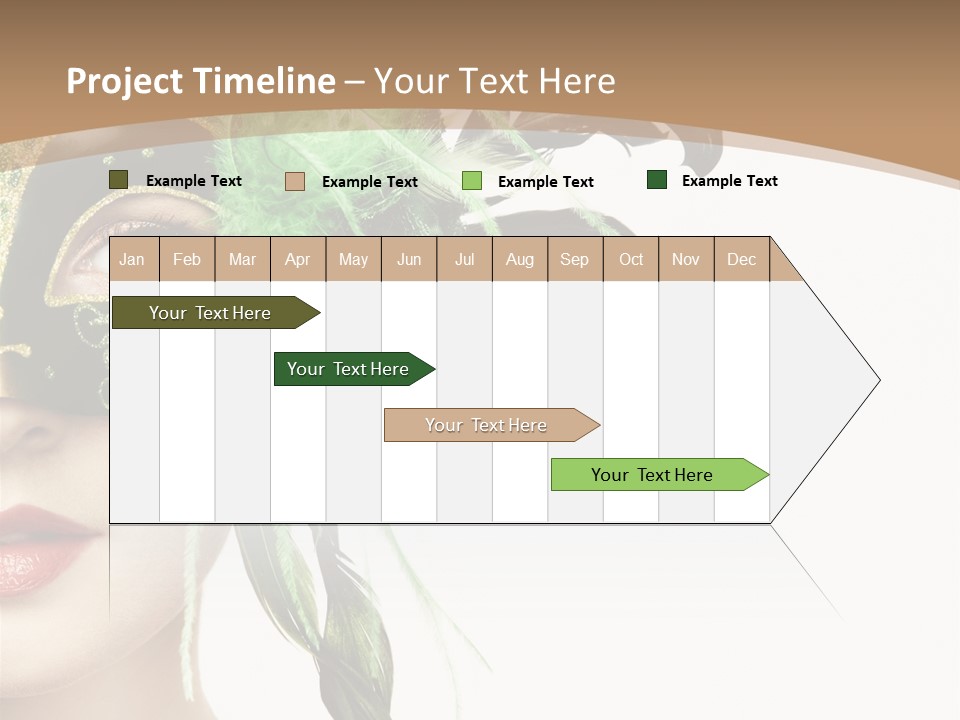 Project Timeline – Your Text Here

Example Text
Example Text
Example Text
Example Text

| Jan | Feb | Mar | Apr | May | Jun | Jul | Aug | Sep | Oct | Nov | Dec |
|---|---|---|---|---|---|---|---|---|---|---|---|

Your Text Here
Your Text Here
Your Text Here
Your Text Here